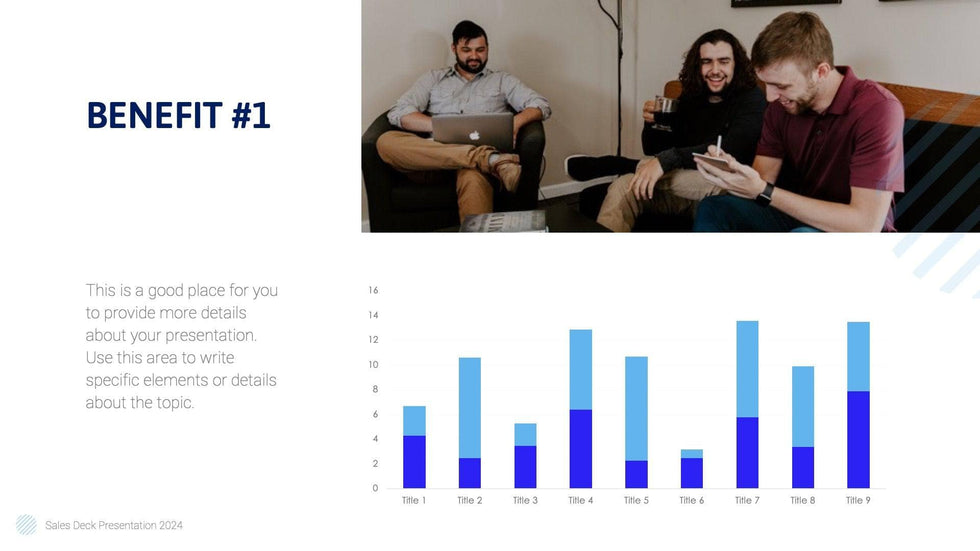 BENEFIT #1

This is a good place for you to provide more details about your presentation. Use this area to write specific elements or details about the topic.

16
14
12
10
8
6
4
2
0

Title 1 Title 2 Title 3 Title 4 Title 5 Title 6 Title 7 Title 8 Title 9

Sales Deck Presentation 2024